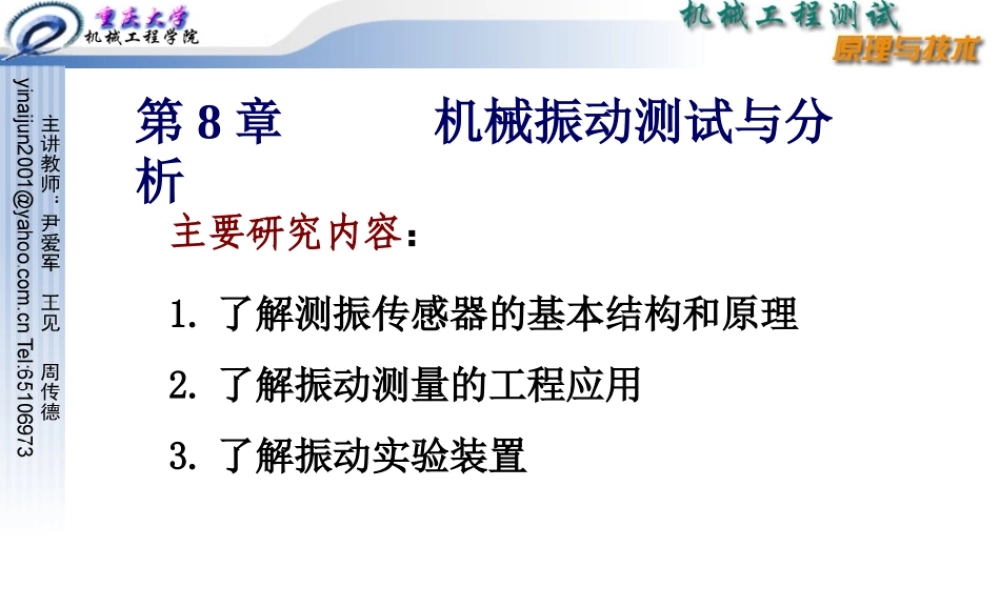 重庆大学
机械工程学院

机械工程测试
原理与技术

主讲教师：尹爱军 王见 周传德
yinaijun2001@yahoo.com.cn Tel:65106973

第 8 章 机械振动测试与分析

主要研究内容：

1. 了解测振传感器的基本结构和原理

2. 了解振动测量的工程应用

3. 了解振动实验装置